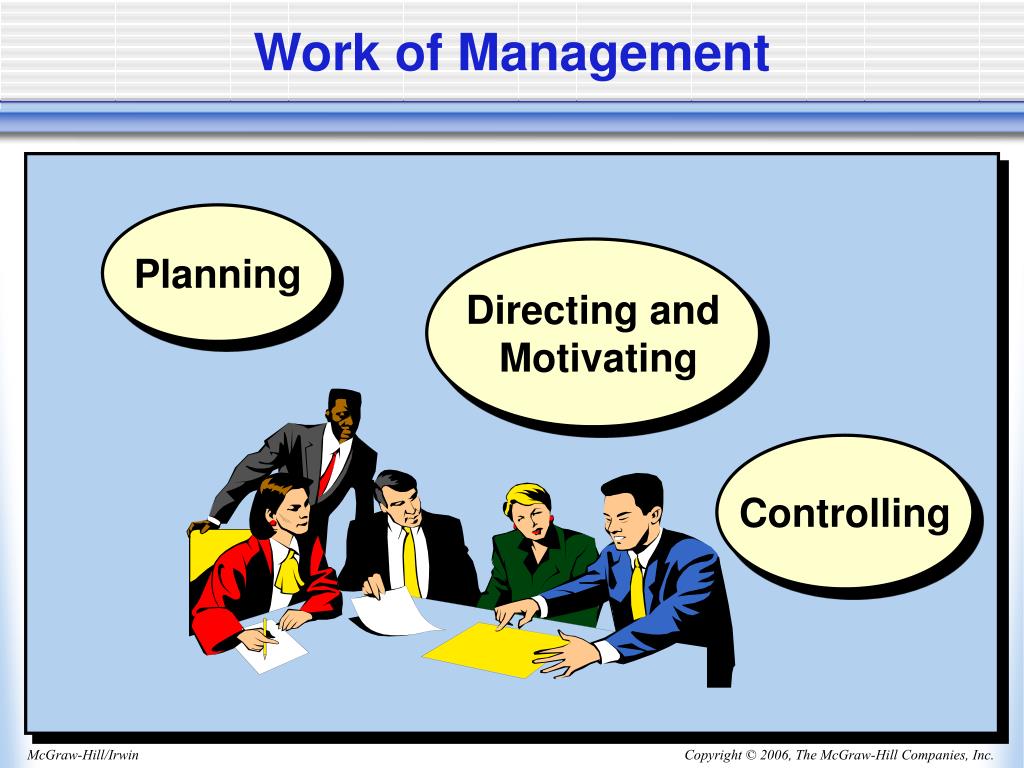 Work of Management

Planning

Directing and Motivating

Controlling

McGraw-Hill/Irwin

Copyright © 2006, The McGraw-Hill Companies, Inc.